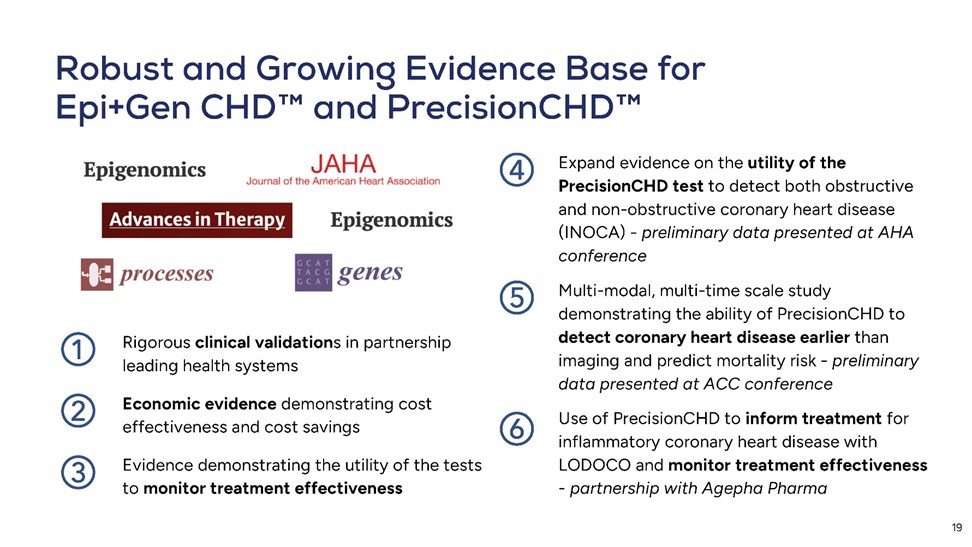 Robust and Growing Evidence Base for Epi+Gen CHD™ and PrecisionCHD™

Epigenomics

JAHA
Journal of the American Heart Association

Advances in Therapy

Epigenomics

processes

GCAT
TACG
GCAT
genes

① Rigorous clinical validations in partnership leading health systems

② Economic evidence demonstrating cost effectiveness and cost savings

③ Evidence demonstrating the utility of the tests to monitor treatment effectiveness

④ Expand evidence on the utility of the PrecisionCHD test to detect both obstructive and non-obstructive coronary heart disease (INOCA) - preliminary data presented at AHA conference

⑤ Multi-modal, multi-time scale study demonstrating the ability of PrecisionCHD to detect coronary heart disease earlier than imaging and predict mortality risk - preliminary data presented at ACC conference

⑥ Use of PrecisionCHD to inform treatment for inflammatory coronary heart disease with LODOCO and monitor treatment effectiveness - partnership with Agepha Pharma

19